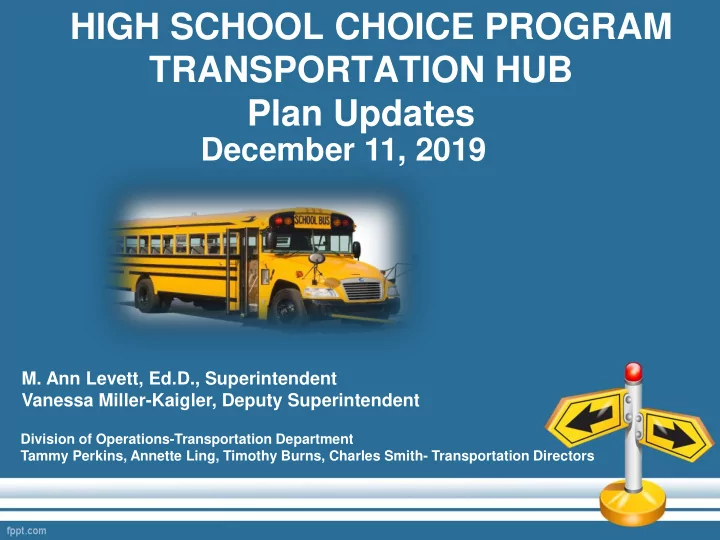 HIGH SCHOOL CHOICE PROGRAM
TRANSPORTATION HUB
Plan Updates
December 11, 2019

SCHOOL BUS

M. Ann Levett, Ed.D., Superintendent
Vanessa Miller-Kaigler, Deputy Superintendent

Division of Operations-Transportation Department
Tammy Perkins, Annette Ling, Timothy Burns, Charles Smith- Transportation Directors

fppt.com